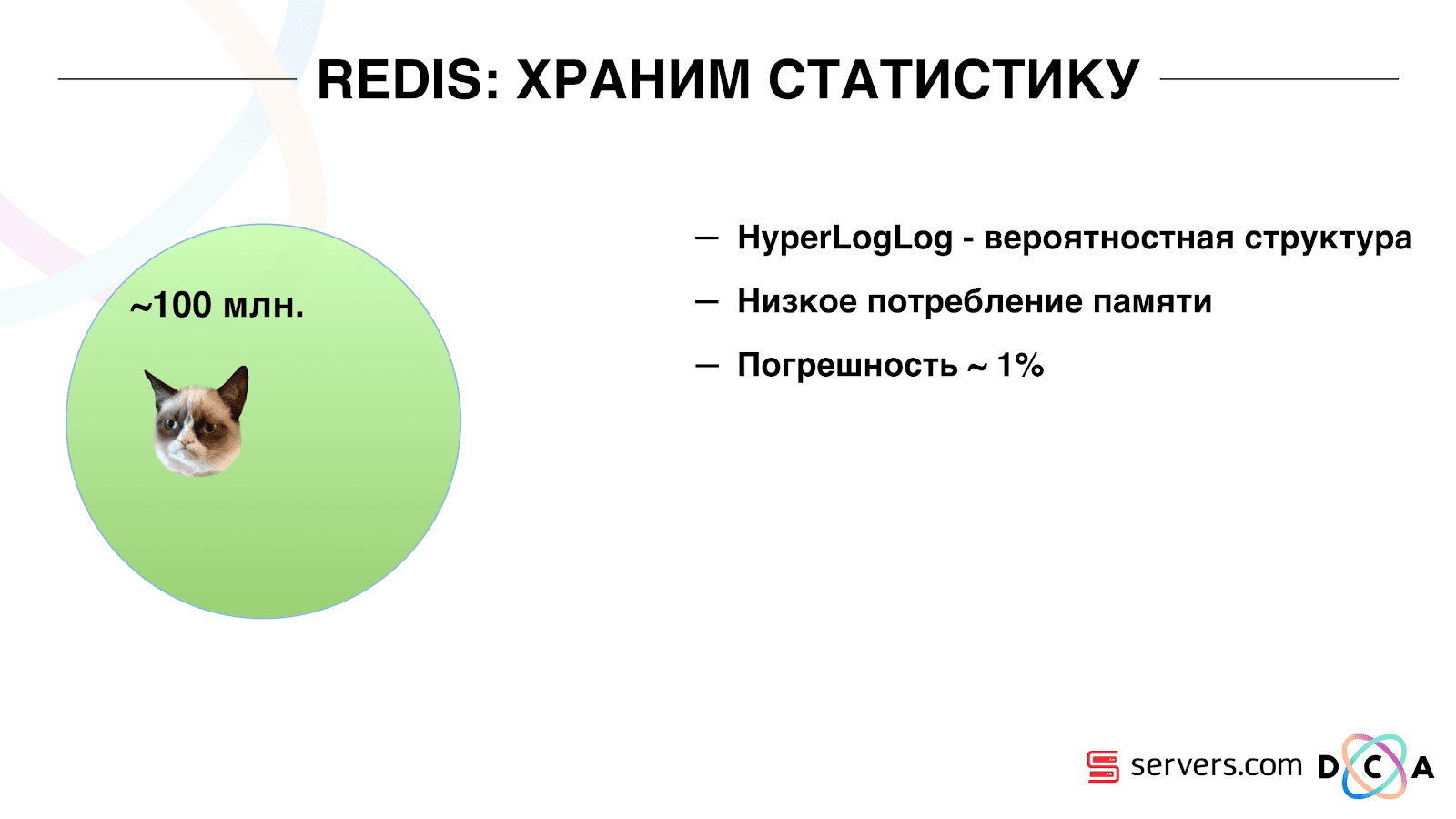 REDIS: ХРАНИМ СТАТИСТИКУ

~100 млн.

— HyperLogLog - вероятностная структура
— Низкое потребление памяти
— Погрешность ~ 1%

servers.com DCA